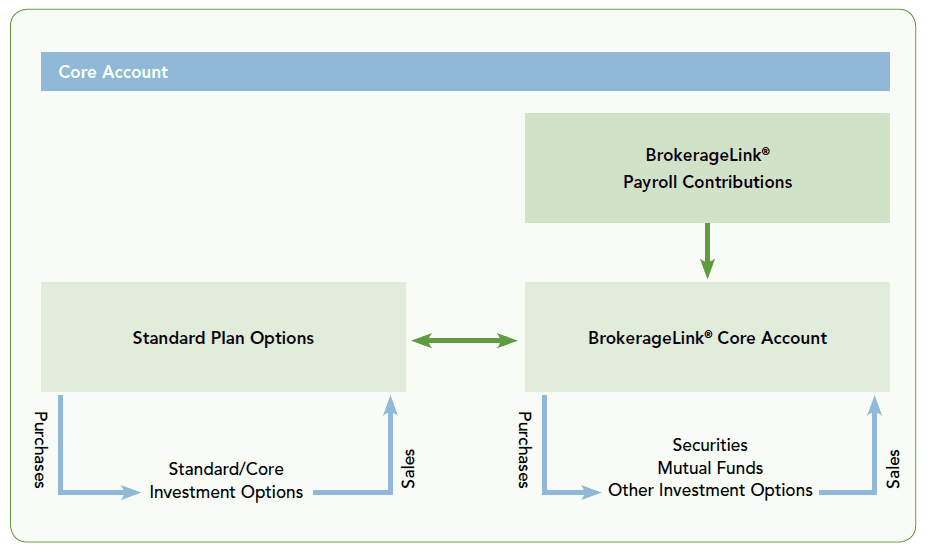 Core Account

BrokerageLink®
Payroll Contributions

Standard Plan Options

BrokerageLink® Core Account

Purchases

Standard/Core
Investment Options

Sales

Purchases

Securities
Mutual Funds
Other Investment Options

Sales